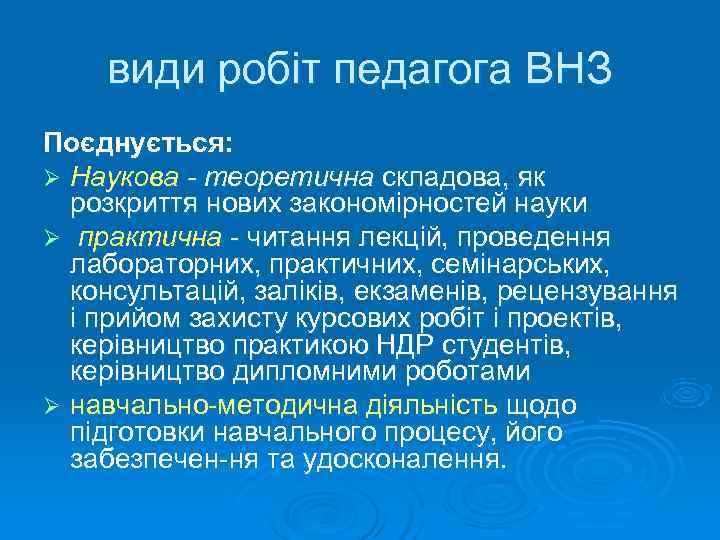 види робіт педагога ВНЗ

Поєднується:

➢ Наукова - теоретична складова, як розкриття нових закономірностей науки

➢ практична - читання лекцій, проведення лабораторних, практичних, семінарських, консультацій, заліків, екзаменів, рецензування і прийом захисту курсових робіт і проектів, керівництво практикою НДР студентів, керівництво дипломними роботами

➢ навчально-методична діяльність щодо підготовки навчального процесу, його забезпечен-ня та удосконалення.